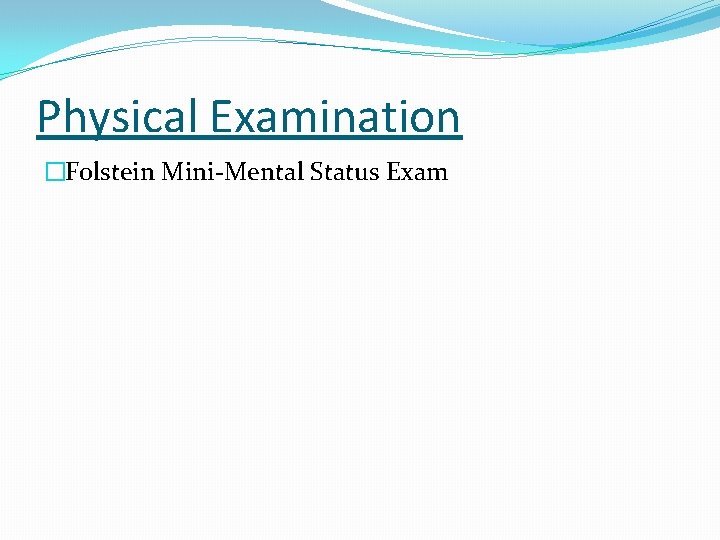 Physical Examination

Folstein Mini-Mental Status Exam